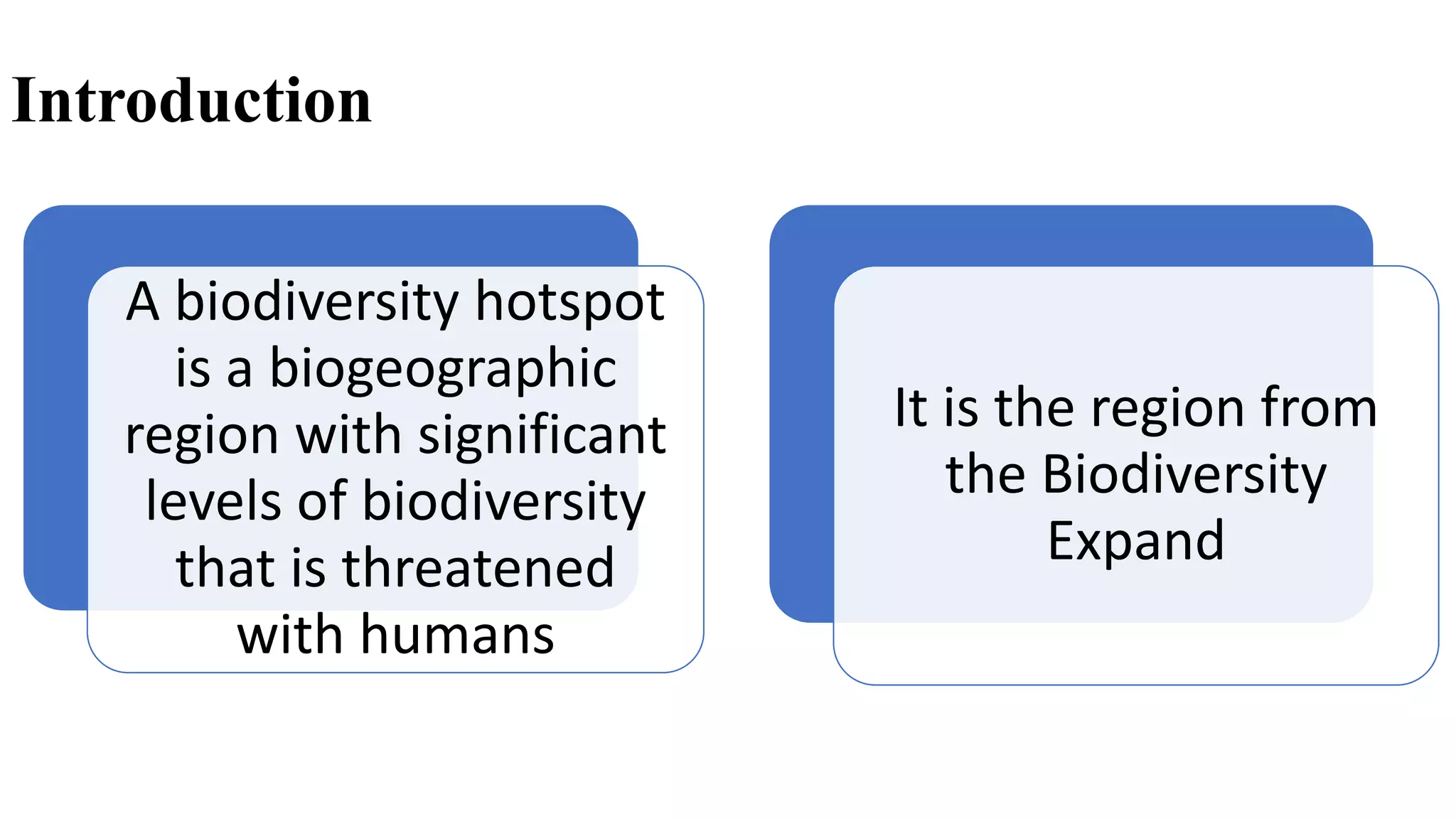 Introduction

A biodiversity hotspot is a biogeographic region with significant levels of biodiversity that is threatened with humans

It is the region from the Biodiversity Expand